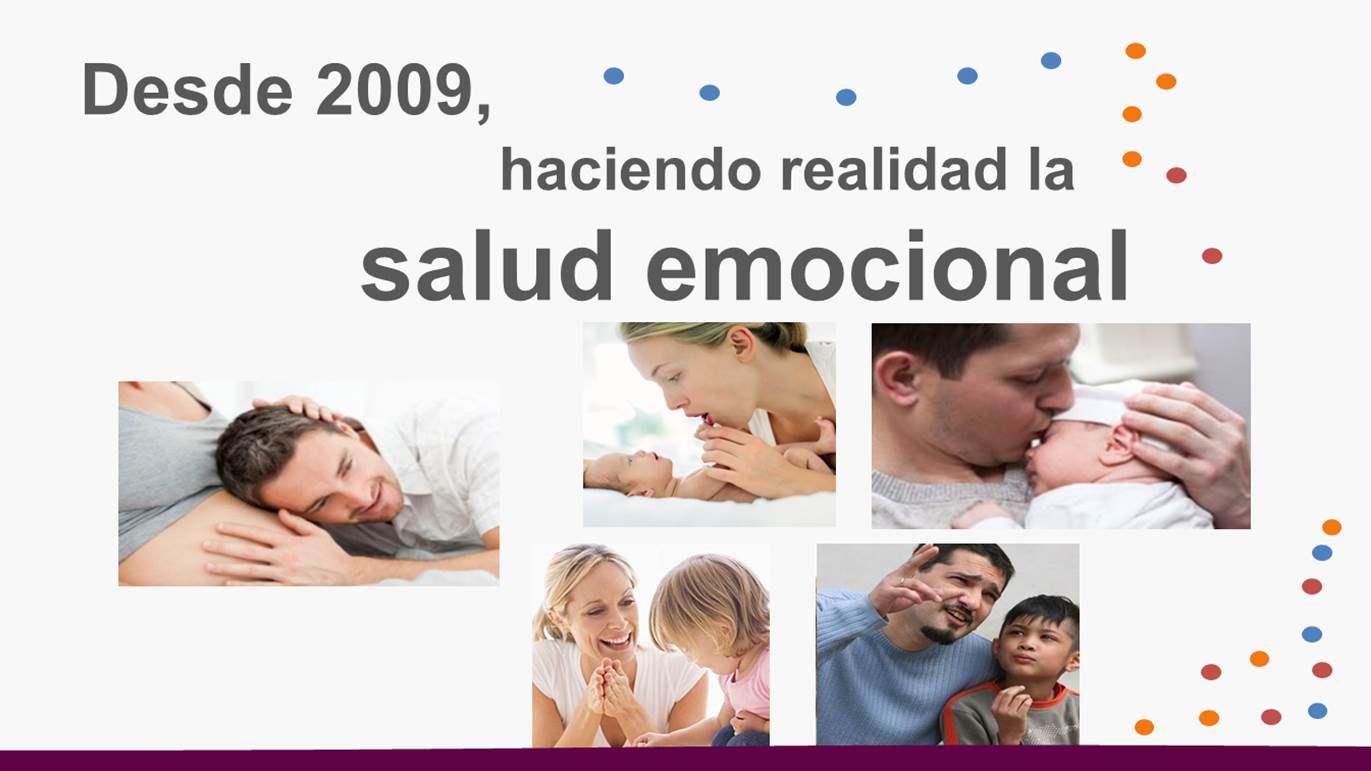 Desde 2009,

haciendo realidad la

salud emocional